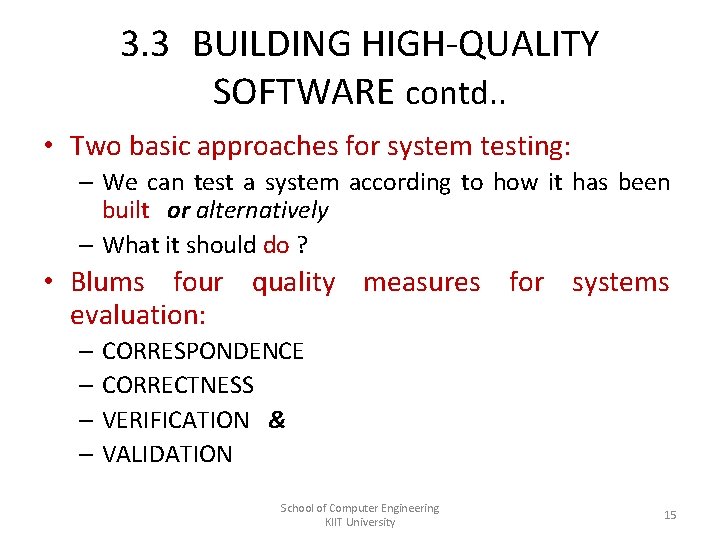 3.3 BUILDING HIGH-QUALITY SOFTWARE contd..

• Two basic approaches for system testing:
– We can test a system according to how it has been built or alternatively
– What it should do ?

• Blums four quality measures for systems evaluation:
– CORRESPONDENCE
– CORRECTNESS
– VERIFICATION &
– VALIDATION

School of Computer Engineering
KIIT University

15